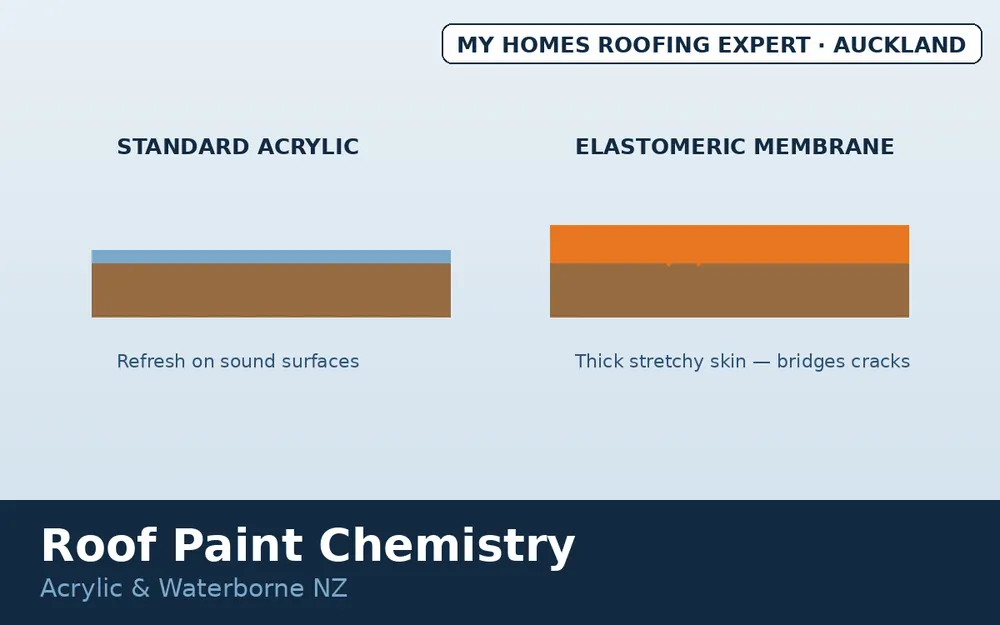 MY HOMES ROOFING EXPERT · AUCKLAND

STANDARD ACRYLIC

Refresh on sound surfaces

ELASTOMERIC MEMBRANE

Thick stretchy skin — bridges cracks

Roof Paint Chemistry

Acrylic & Waterborne NZ